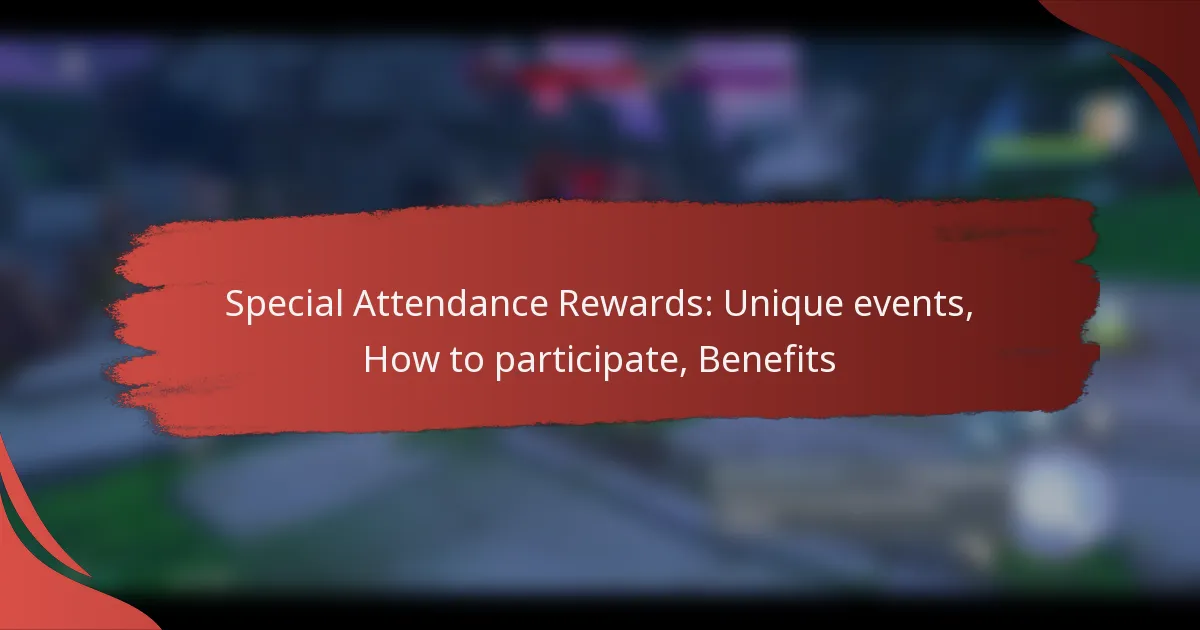 Special Attendance Rewards: Unique events, How to participate, Benefits